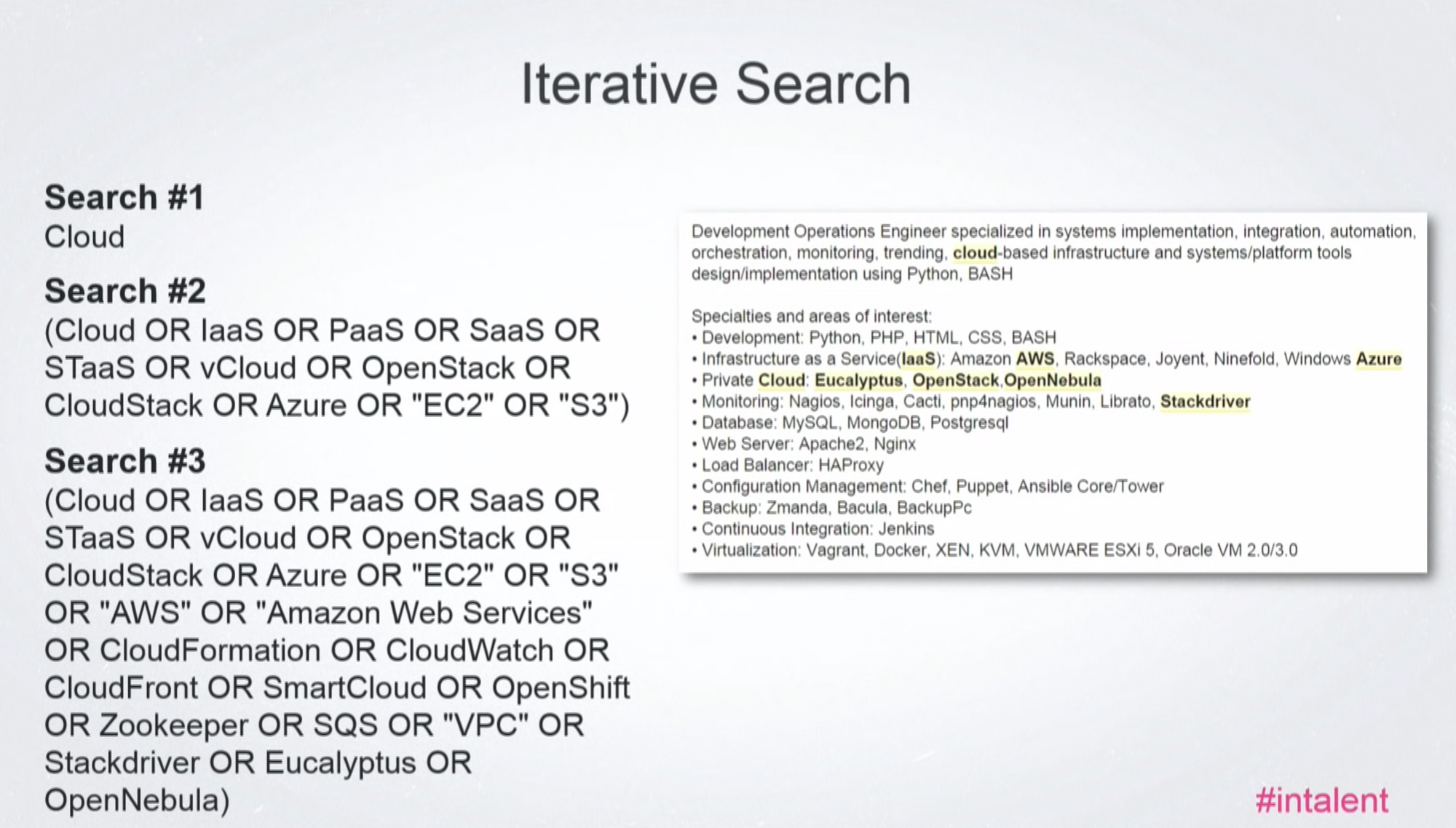 Iterative Search

Search #1
Cloud

Search #2
(Cloud OR IaaS OR PaaS OR SaaS OR STaaS OR vCloud OR OpenStack OR CloudStack OR Azure OR "EC2" OR "S3")

Search #3
(Cloud OR IaaS OR PaaS OR SaaS OR STaaS OR vCloud OR OpenStack OR CloudStack OR Azure OR "EC2" OR "S3" OR "AWS" OR "Amazon Web Services" OR CloudFormation OR CloudWatch OR CloudFront OR SmartCloud OR OpenShift OR Zookeeper OR SQS OR "VPC" OR Stackdriver OR Eucalyptus OR OpenNebula)

Development Operations Engineer specialized in systems implementation, integration, automation, orchestration, monitoring, trending, cloud-based infrastructure and systems/platform tools design/implementation using Python, BASH

Specialties and areas of interest:
• Development: Python, PHP, HTML, CSS, BASH
• Infrastructure as a Service(IaaS): Amazon AWS, Rackspace, Joyent, Ninefold, Windows Azure
• Private Cloud: Eucalyptus, OpenStack,OpenNebula
• Monitoring: Nagios, Icinga, Cacti, pnp4nagios, Munin, Librato, Stackdriver
• Database: MySQL, MongoDB, Postgresql
• Web Server: Apache2, Nginx
• Load Balancer: HAProxy
• Configuration Management: Chef, Puppet, Ansible Core/Tower
• Backup: Zmanda, Bacula, BackupPc
• Continuous Integration: Jenkins
• Virtualization: Vagrant, Docker, XEN, KVM, VMWARE ESXi 5, Oracle VM 2.0/3.0

#intalent